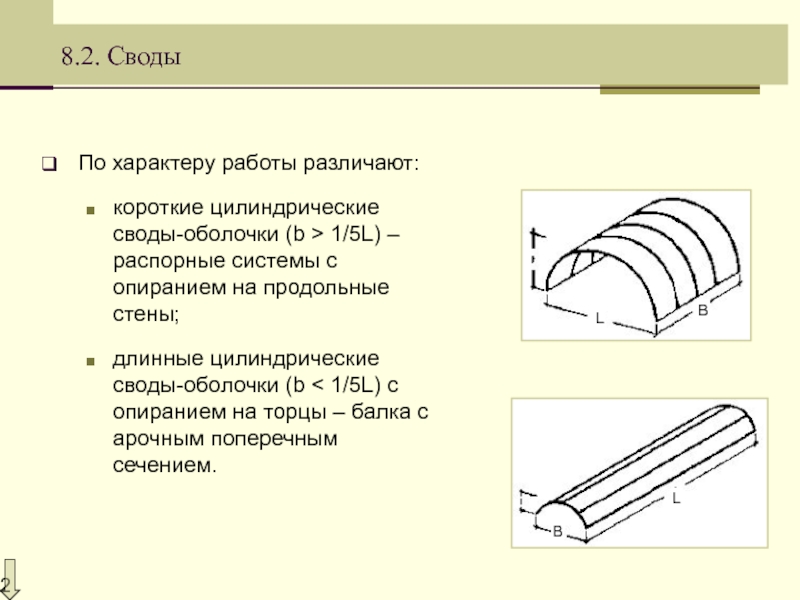 8.2. Своды

По характеру работы различают:

короткие цилиндрические своды-оболочки (b > 1/5L) – распорные системы с опиранием на продольные стены;

длинные цилиндрические своды-оболочки (b < 1/5L) с опиранием на торцы – балка с арочным поперечным сечением.

L

B

L

B

2